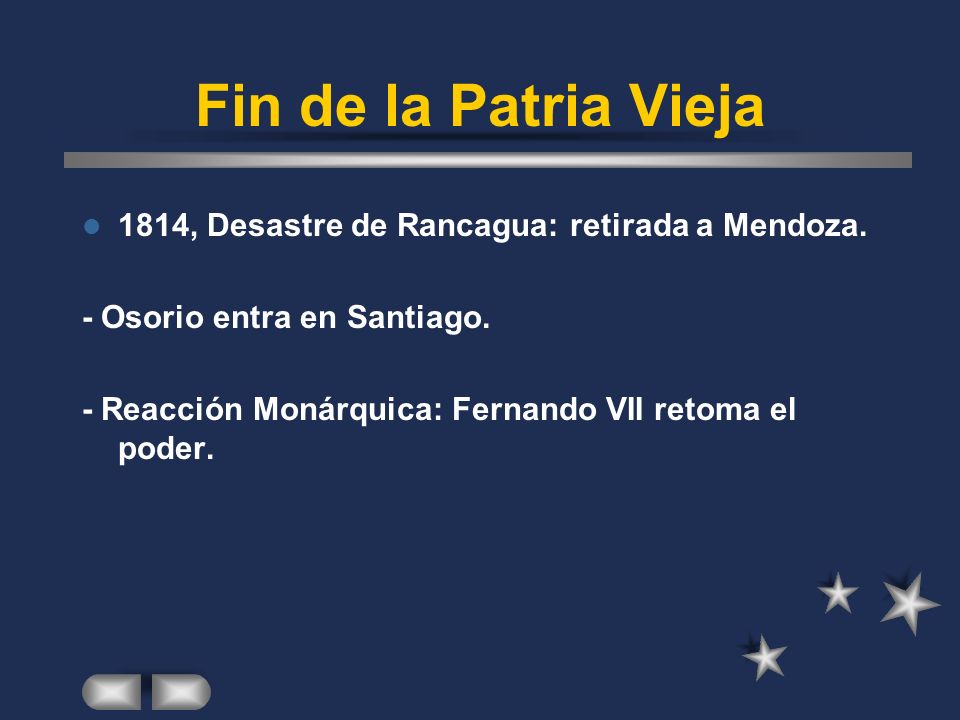 Fin de la Patria Vieja

- 1814, Desastre de Rancagua: retirada a Mendoza.

- Osorio entra en Santiago.

- Reacción Monárquica: Fernando VII retoma el poder.